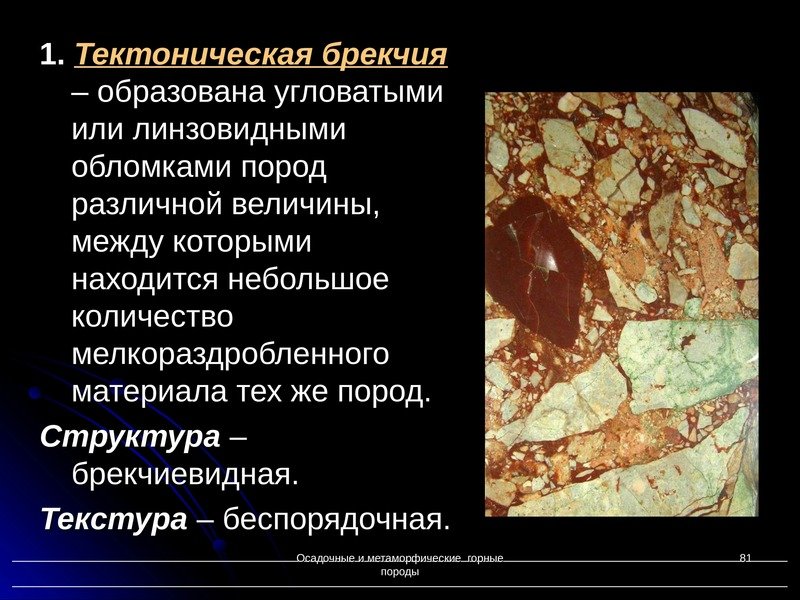 1. Тектоническая брекчия – образована угловатыми или линзовидными обломками пород различной величины, между которыми находится небольшое количество мелкораздробленного материала тех же пород.

Структура – брекчиевидная.

Текстура – беспорядочная.

Осадочные и метаморфические горные породы

81